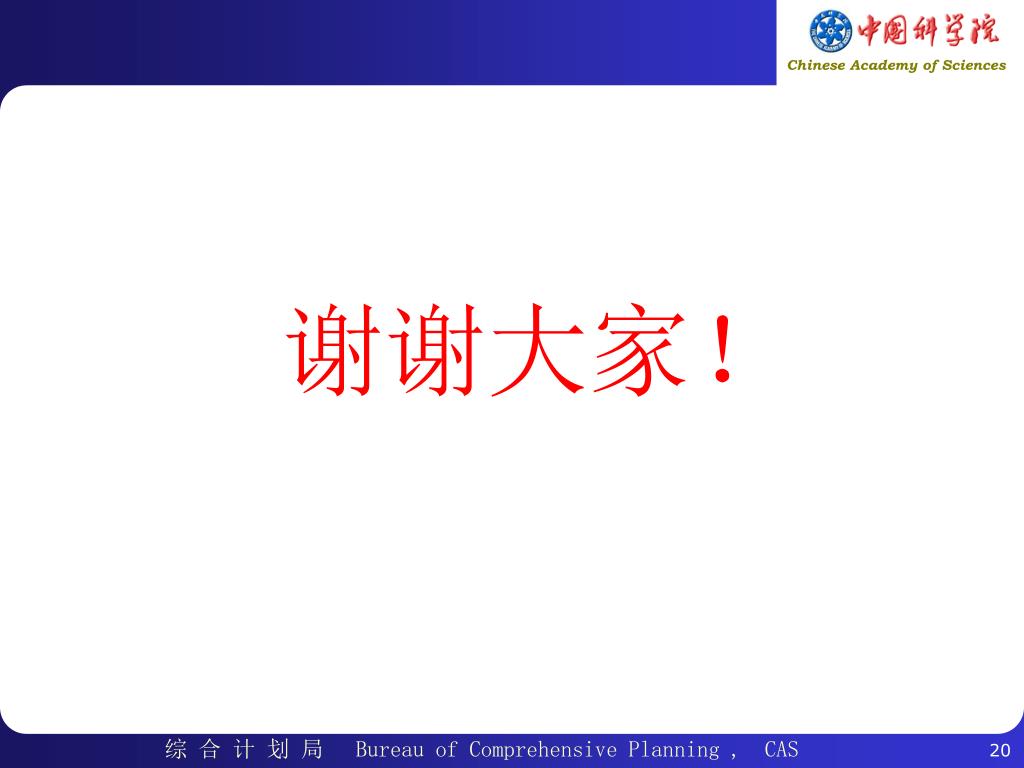 中国科学院
Chinese Academy of Sciences

谢谢大家！

综 合 计 划 局　Bureau of Comprehensive Planning ,　CAS

20